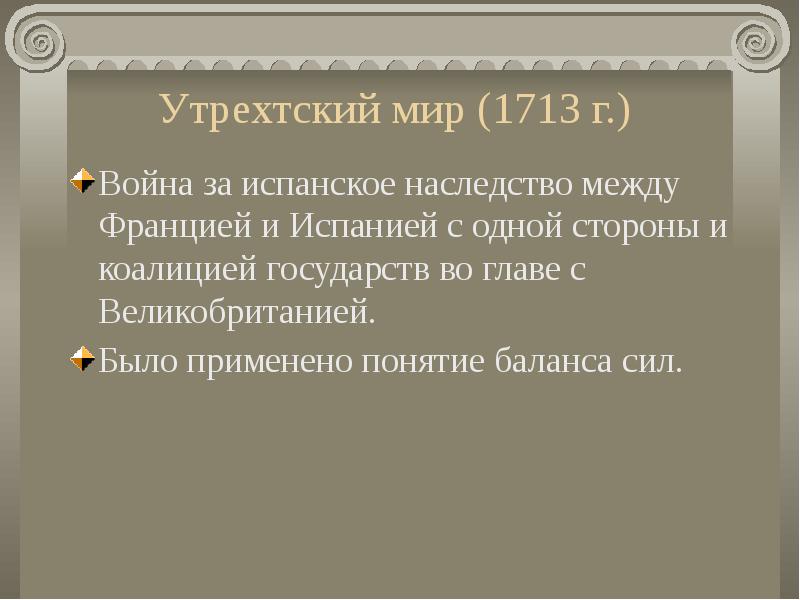 Утрехтский мир (1713 г.)

Война за испанское наследство между Францией и Испанией с одной стороны и коалицией государств во главе с Великобританией.

Было применено понятие баланса сил.